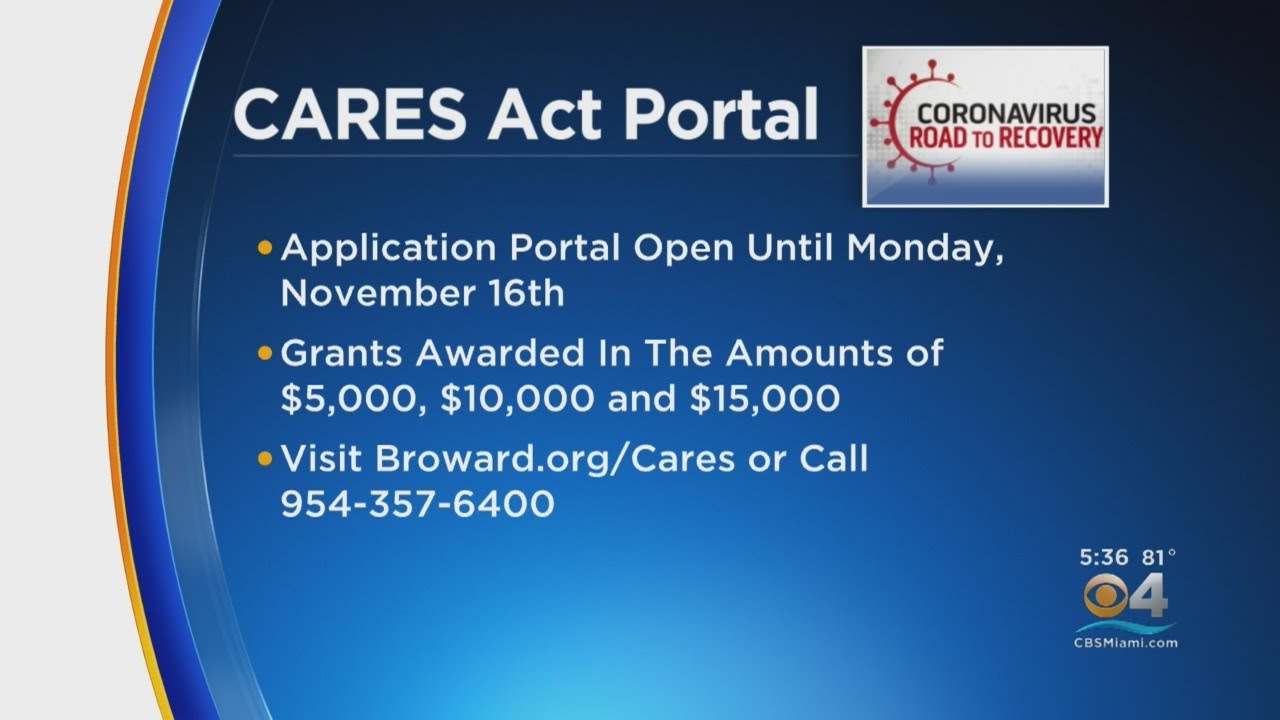 CARES Act Portal

CORONAVIRUS ROAD TO RECOVERY

• Application Portal Open Until Monday, November 16th

• Grants Awarded In The Amounts of \$5,000, \$10,000 and \$15,000

• Visit Broward.org/Cares or Call 954-357-6400

5:36 81°

4

CBSMiami.com